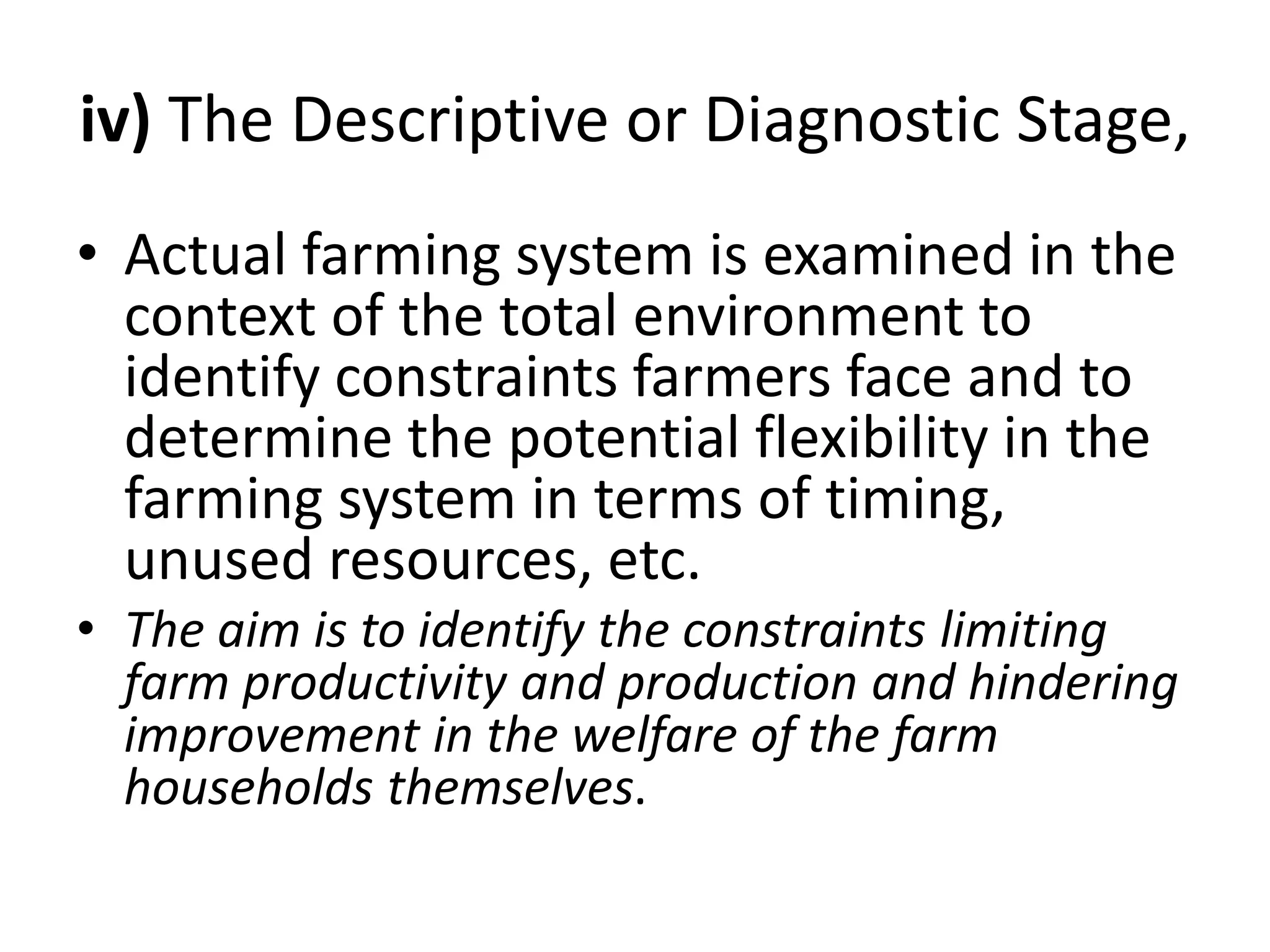 iv) The Descriptive or Diagnostic Stage,

• Actual farming system is examined in the context of the total environment to identify constraints farmers face and to determine the potential flexibility in the farming system in terms of timing, unused resources, etc.
• The aim is to identify the constraints limiting farm productivity and production and hindering improvement in the welfare of the farm households themselves.